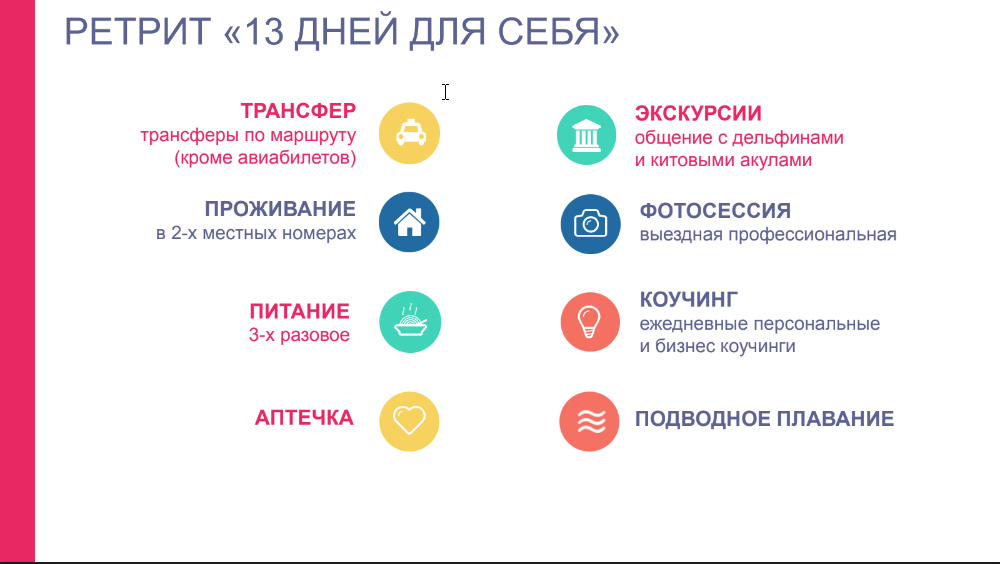 РЕТРИТ «13 ДНЕЙ ДЛЯ СЕБЯ»

ТРАНСФЕР
трансферы по маршруту
(кроме авиабилетов)

ПРОЖИВАНИЕ
в 2-х местных номерах

ПИТАНИЕ
3-х разовое

АПТЕЧКА

ЭКСКУРСИИ
общение с дельфинами
и китовыми акулами

ФОТОСЕССИЯ
выездная профессиональная

КОУЧИНГ
ежедневные персональные
и бизнес коучинги

ПОДВОДНОЕ ПЛАВАНИЕ